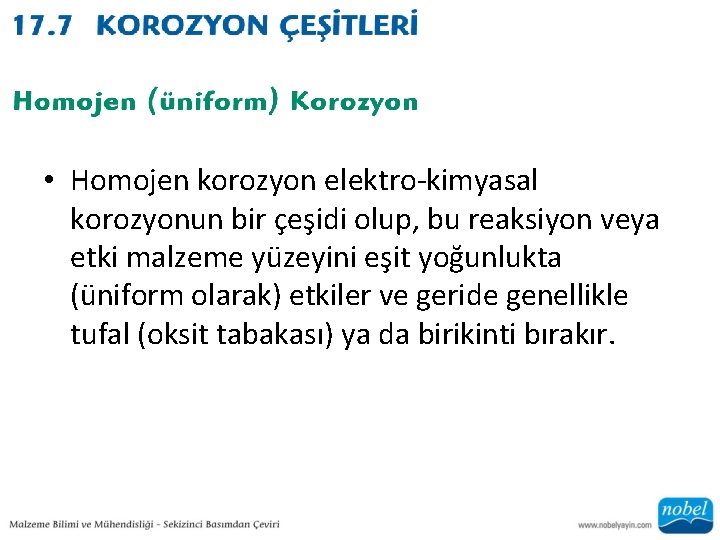 17.7 KOROZYON ÇEŞİTLERİ

Homojen (üniform) Korozyon

• Homojen korozyon elektro-kimyasal korozyonun bir çeşidi olup, bu reaksiyon veya etki malzeme yüzeyini eşit yoğunlukta (üniform olarak) etkiler ve geride genellikle tufal (oksit tabakası) ya da birikinti bırakır.

Malzeme Bilimi ve Mühendisliği - Sekizinci Basımdan Çeviri

www.nobelyayin.com

nobel